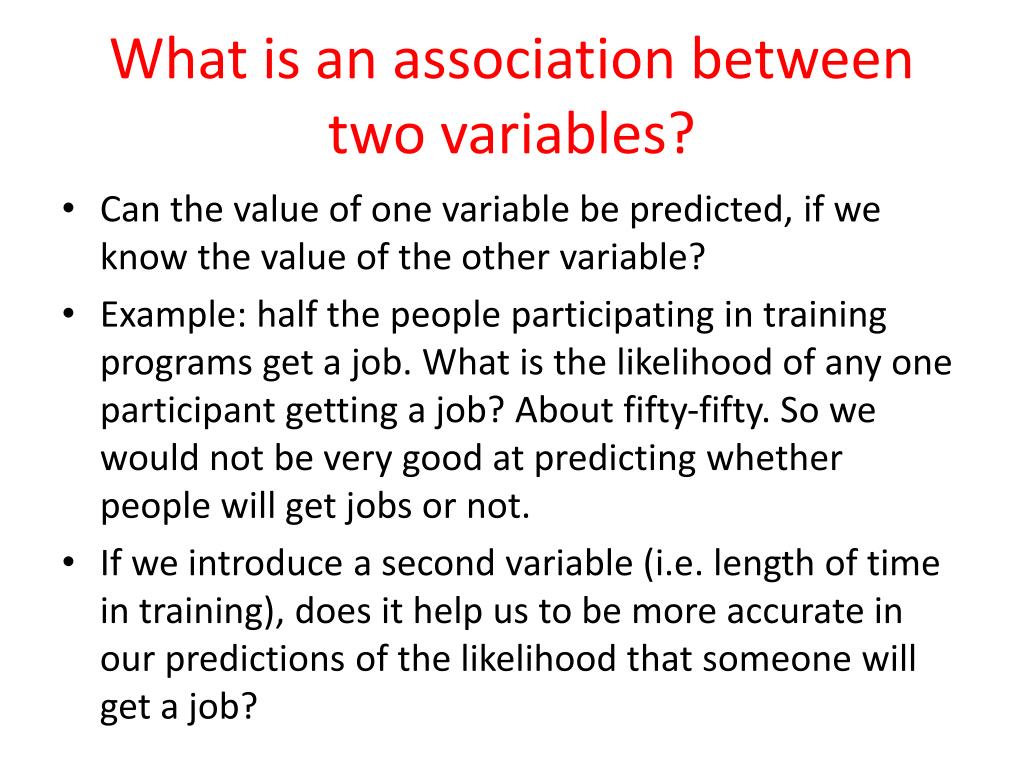 What is an association between two variables?

• Can the value of one variable be predicted, if we know the value of the other variable?
• Example: half the people participating in training programs get a job. What is the likelihood of any one participant getting a job? About fifty-fifty. So we would not be very good at predicting whether people will get jobs or not.
• If we introduce a second variable (i.e. length of time in training), does it help us to be more accurate in our predictions of the likelihood that someone will get a job?